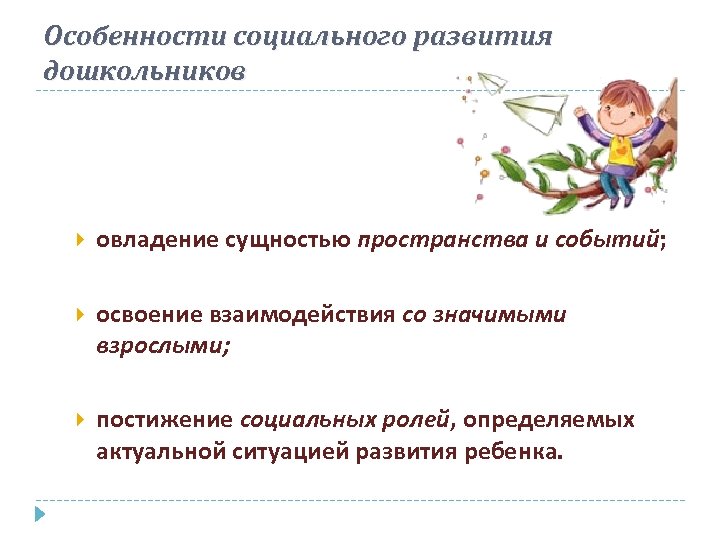 Особенности социального развития дошкольников

овладение сущностью пространства и событий;

освоение взаимодействия со значимыми взрослыми;

постижение социальных ролей, определяемых актуальной ситуацией развития ребенка.